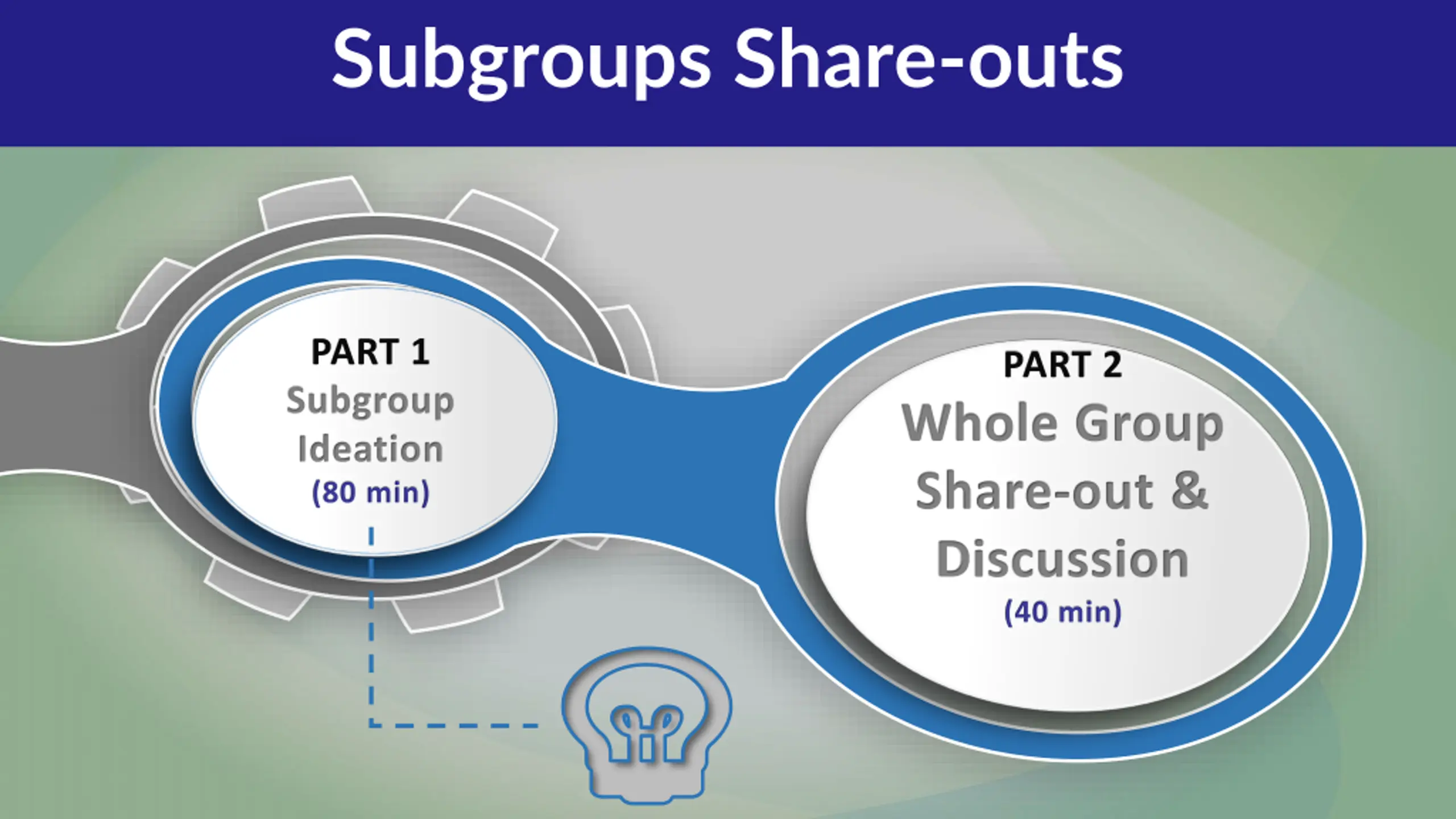 Subgroups Share-outs

PART 1
Subgroup Ideation
(80 min)

PART 2
Whole Group Share-out & Discussion
(40 min)